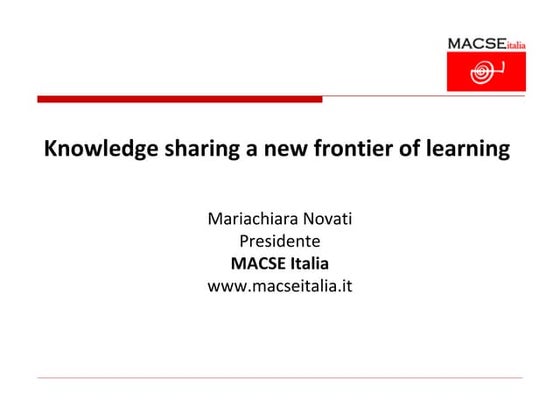 MACSEitalia

Knowledge sharing a new frontier of learning

Mariachiara Novati
Presidente
MACSE Italia
www.macseitalia.it